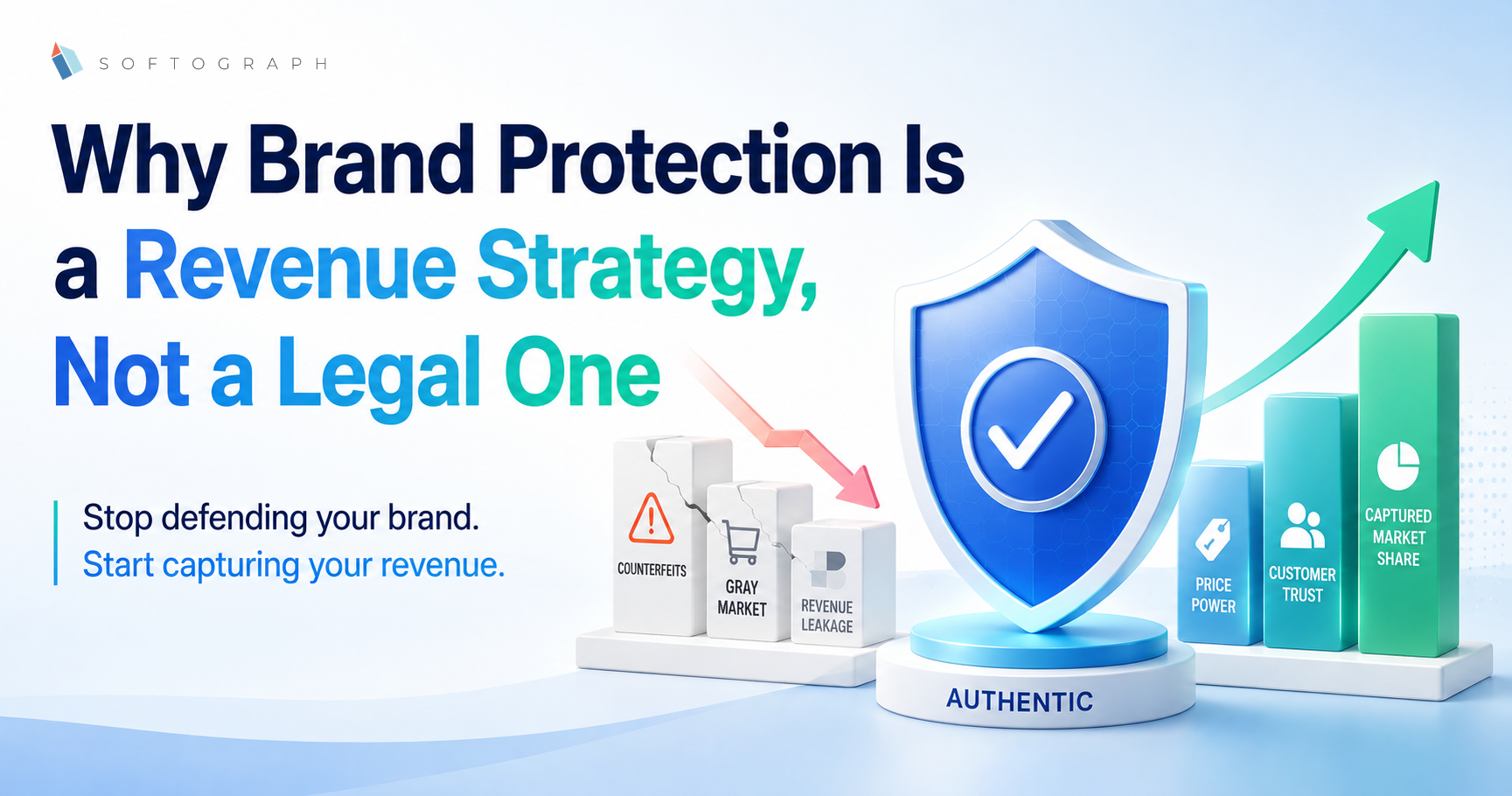 SOFTOGRAPH

Why Brand Protection Is a Revenue Strategy, Not a Legal One

Stop defending your brand.
Start capturing your revenue.

COUNTERFEITS

GRAY MARKET

REVENUE LEAKAGE

AUTHENTIC

PRICE POWER

CUSTOMER TRUST

CAPTURED MARKET SHARE